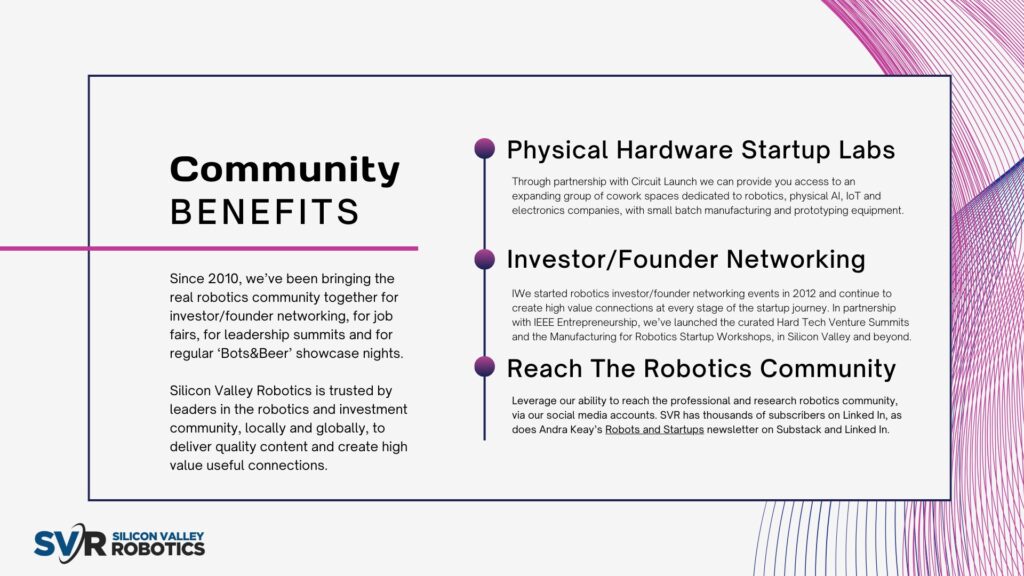 Community
BENEFITS

Since 2010, we've been bringing the real robotics community together for investor/founder networking, for job fairs, for leadership summits and for regular 'Bots&Beer' showcase nights.

Silicon Valley Robotics is trusted by leaders in the robotics and investment community, locally and globally, to deliver quality content and create high value useful connections.

Physical Hardware Startup Labs

Through partnership with Circuit Launch we can provide you access to an expanding group of cowork spaces dedicated to robotics, physical AI, IoT and electronics companies, with small batch manufacturing and prototyping equipment.

Investor/Founder Networking

IWe started robotics investor/founder networking events in 2012 and continue to create high value connections at every stage of the startup journey. In partnership with IEEE Entrepreneurship, we've launched the curated Hard Tech Venture Summits and the Manufacturing for Robotics Startup Workshops, in Silicon Valley and beyond.

Reach The Robotics Community

Leverage our ability to reach the professional and research robotics community, via our social media accounts. SVR has thousands of subscribers on Linked In, as does Andra Keay's Robots and Startups newsletter on Substack and Linked In.

SVR SILICON VALLEY ROBOTICS